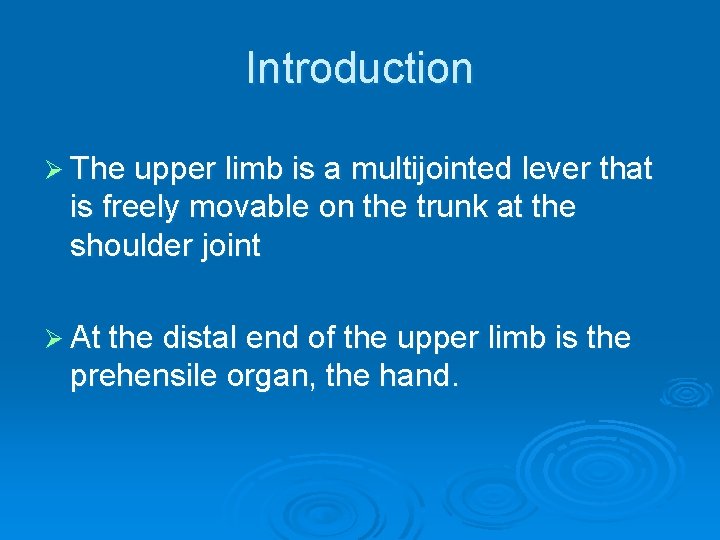 Introduction

➢ The upper limb is a multijointed lever that is freely movable on the trunk at the shoulder joint

➢ At the distal end of the upper limb is the prehensile organ, the hand.